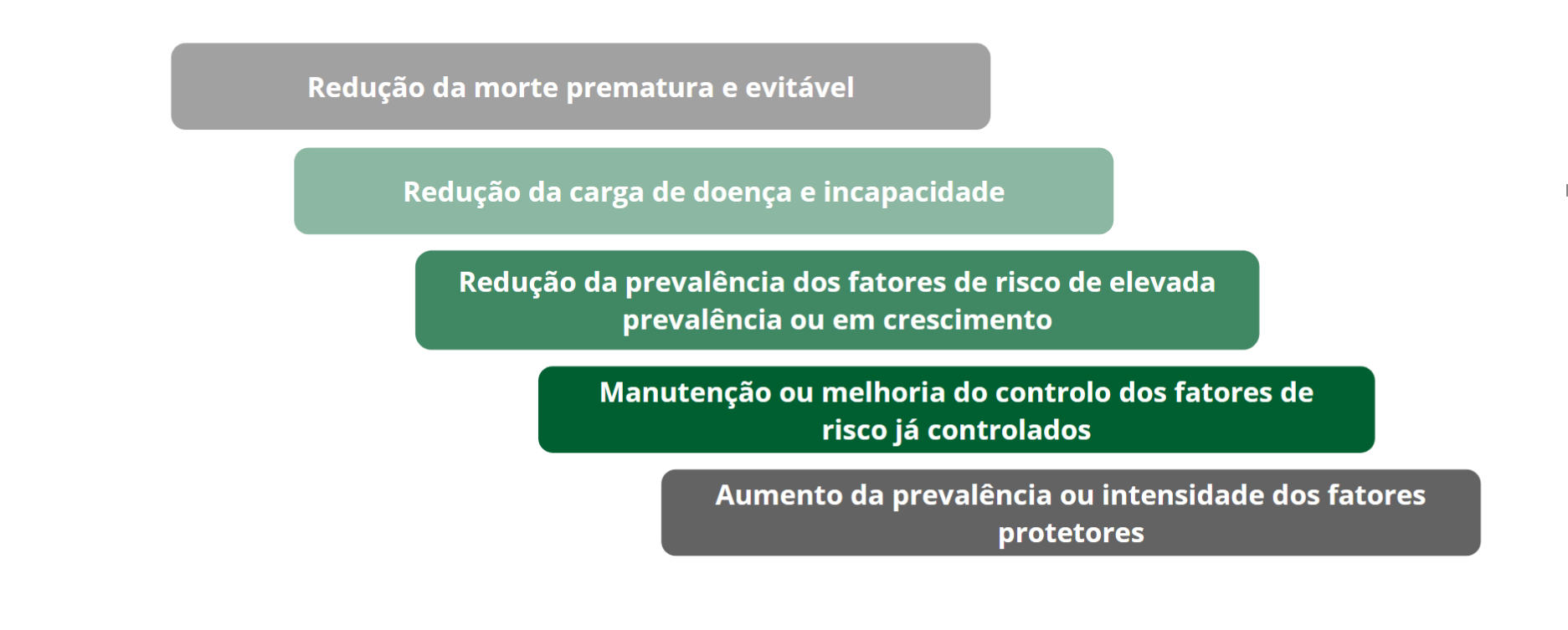 Redução da morte prematura e evitável

Redução da carga de doença e incapacidade

Redução da prevalência dos fatores de risco de elevada prevalência ou em crescimento

Manutenção ou melhoria do controlo dos fatores de risco já controlados

Aumento da prevalência ou intensidade dos fatores protetores